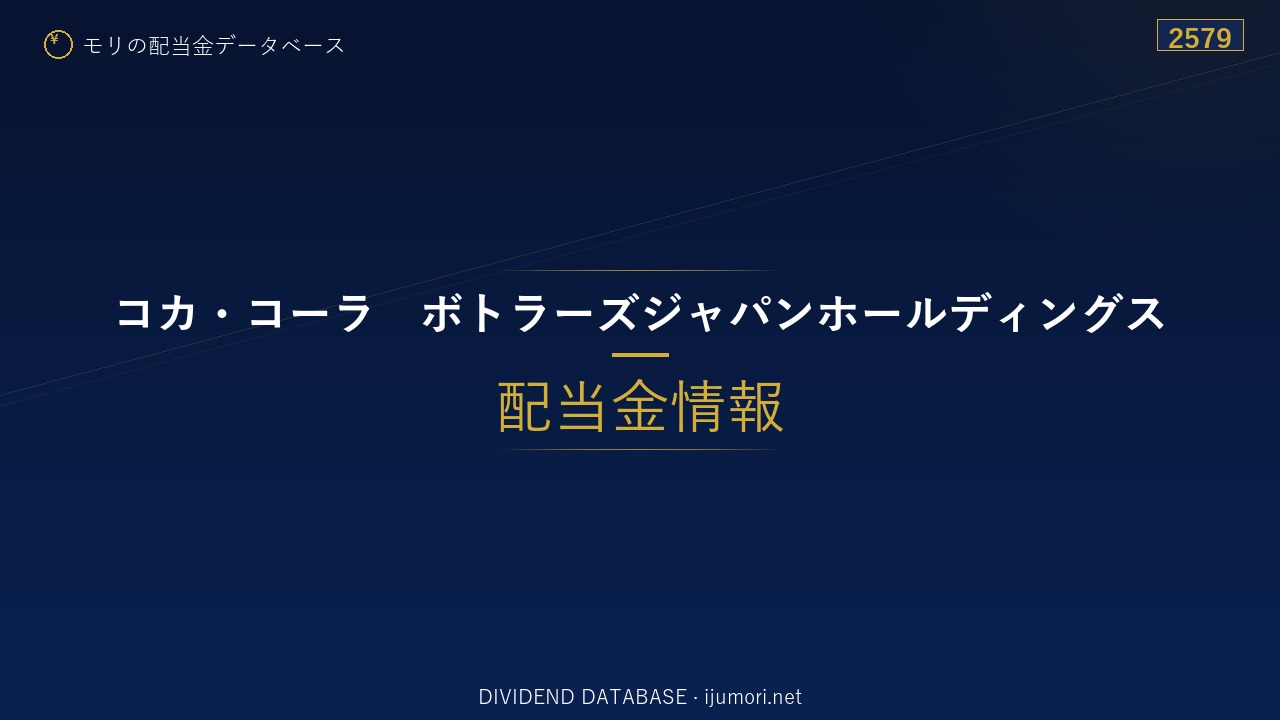 ¥ モリの配当金データベース

2579

コカ・コーラ　ボトラーズジャパンホールディングス

配当金情報

DIVIDEND DATABASE · ijumori.net